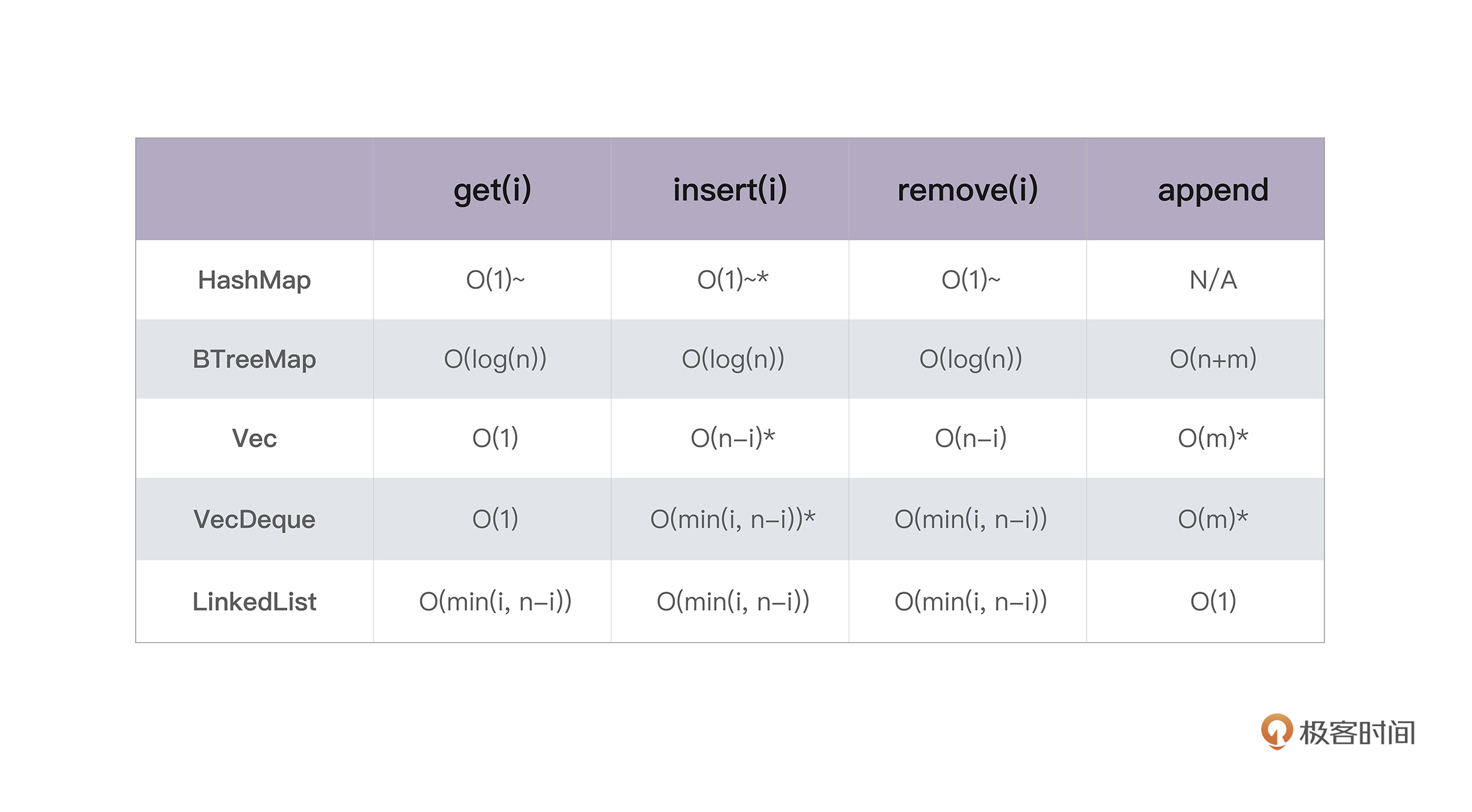 | | get(i) | insert(i) | remove(i) | append |
|---|---|---|---|---|
| HashMap | O(1)~ | O(1)~* | O(1)~ | N/A |
| BTreeMap | O(log(n)) | O(log(n)) | O(log(n)) | O(n+m) |
| Vec | O(1) | O(n–i)* | O(n–i) | O(m)* |
| VecDeque | O(1) | O(min(i, n–i))* | O(min(i, n–i)) | O(m)* |
| LinkedList | O(min(i, n–i)) | O(min(i, n–i)) | O(min(i, n–i)) | O(1) |

极客时间